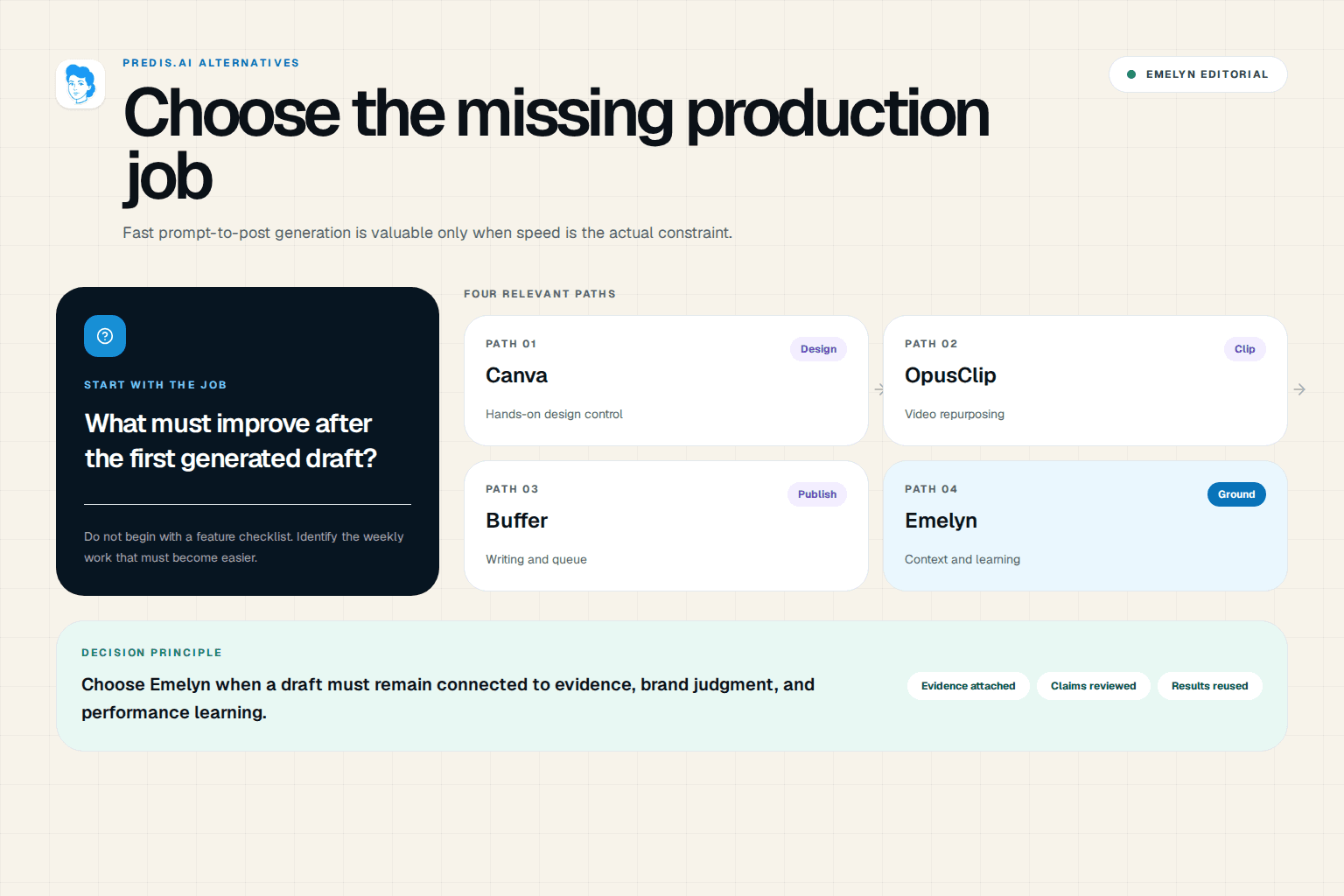 PREDIS.AI ALTERNATIVES

EMELYN EDITORIAL

Choose the missing production job

Fast prompt-to-post generation is valuable only when speed is the actual constraint.

START WITH THE JOB

What must improve after the first generated draft?

Do not begin with a feature checklist. Identify the weekly work that must become easier.

FOUR RELEVANT PATHS

PATH 01
Design
Canva
Hands-on design control

PATH 02
Clip
OpusClip
Video repurposing

PATH 03
Publish
Buffer
Writing and queue

PATH 04
Ground
Emelyn
Context and learning

DECISION PRINCIPLE

Choose Emelyn when a draft must remain connected to evidence, brand judgment, and performance learning.

Evidence attached
Claims reviewed
Results reused